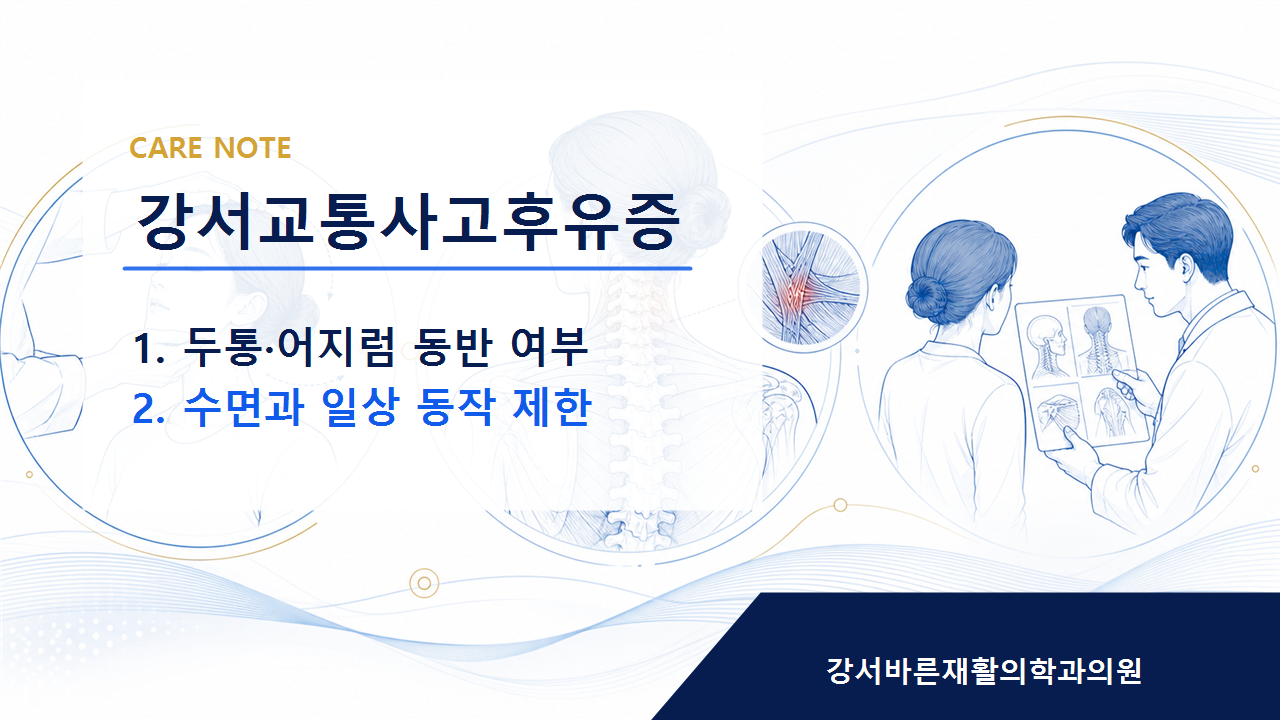 CARE NOTE

강서교통사고후유증

1. 두통·어지럼 동반 여부
2. 수면과 일상 동작 제한

강서바른재활의학과의원